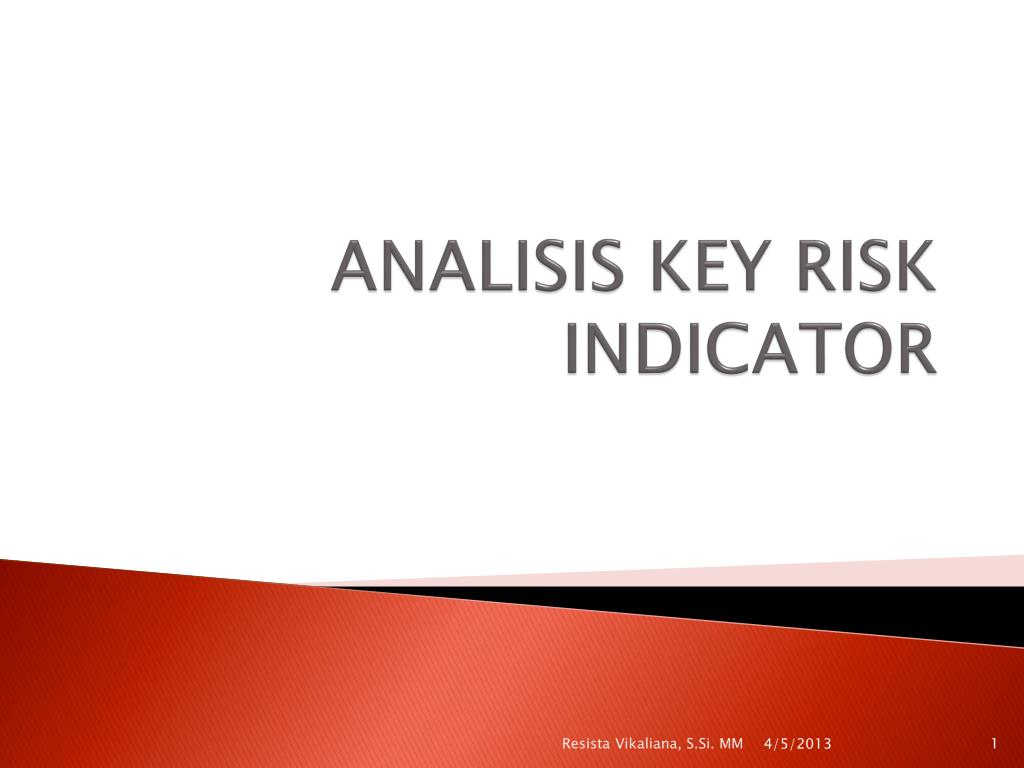 ANALISIS KEY RISK INDICATOR

Resista Vikaliana, S.Si. MM 4/5/2013 1